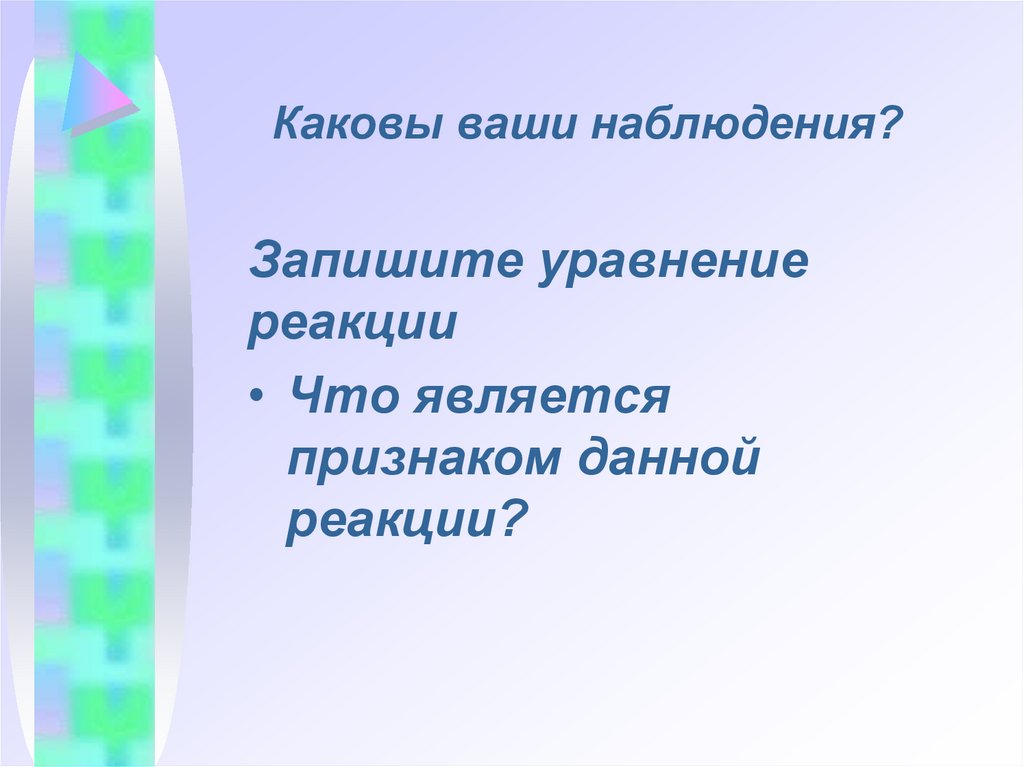 Каковы ваши наблюдения?

Запишите уравнение реакции

• Что является признаком данной реакции?